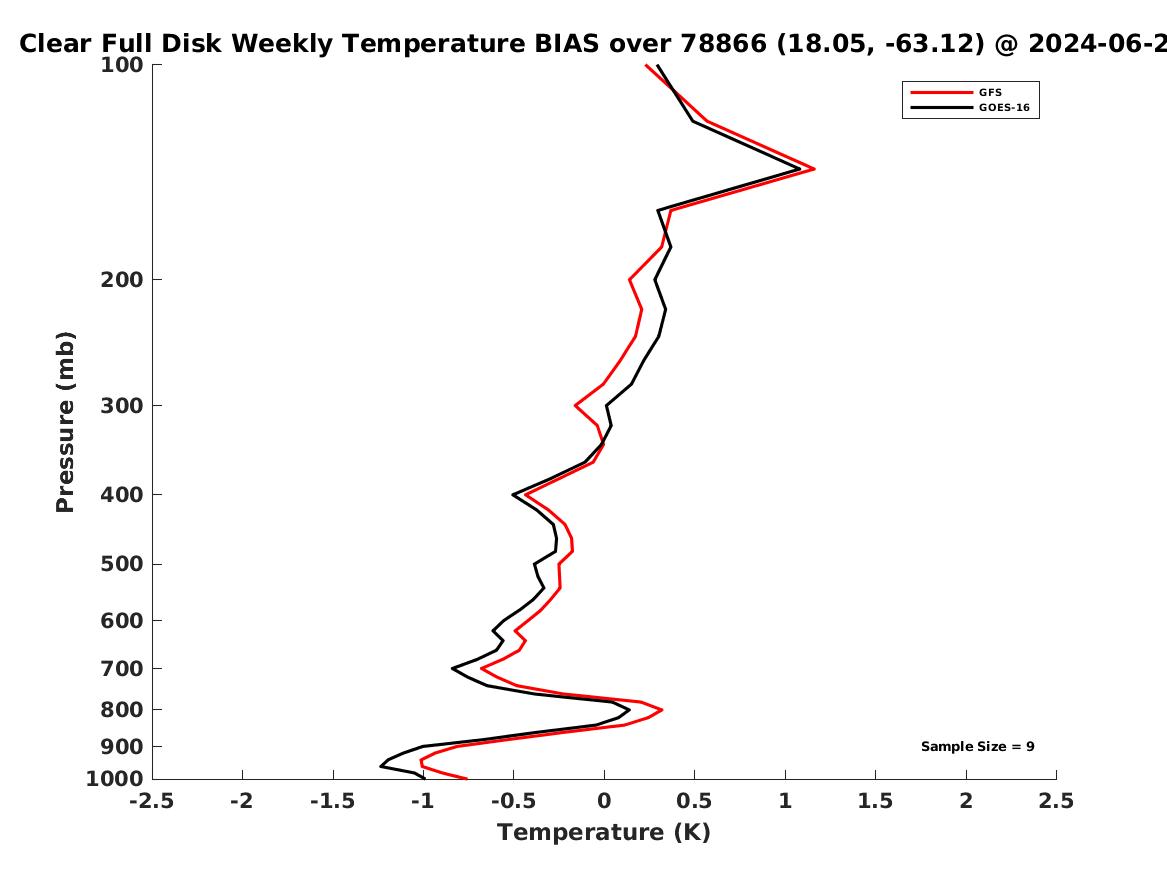 Clear Full Disk Weekly Temperature BIAS over 78866 (18.05, -63.12) @ 2024-06-2

GFS
GOES-16

Pressure (mb)

100
200
300
400
500
600
700
800
900
1000

Sample Size = 9

-2.5
-2
-1.5
-1
-0.5
0
0.5
1
1.5
2
2.5

Temperature (K)